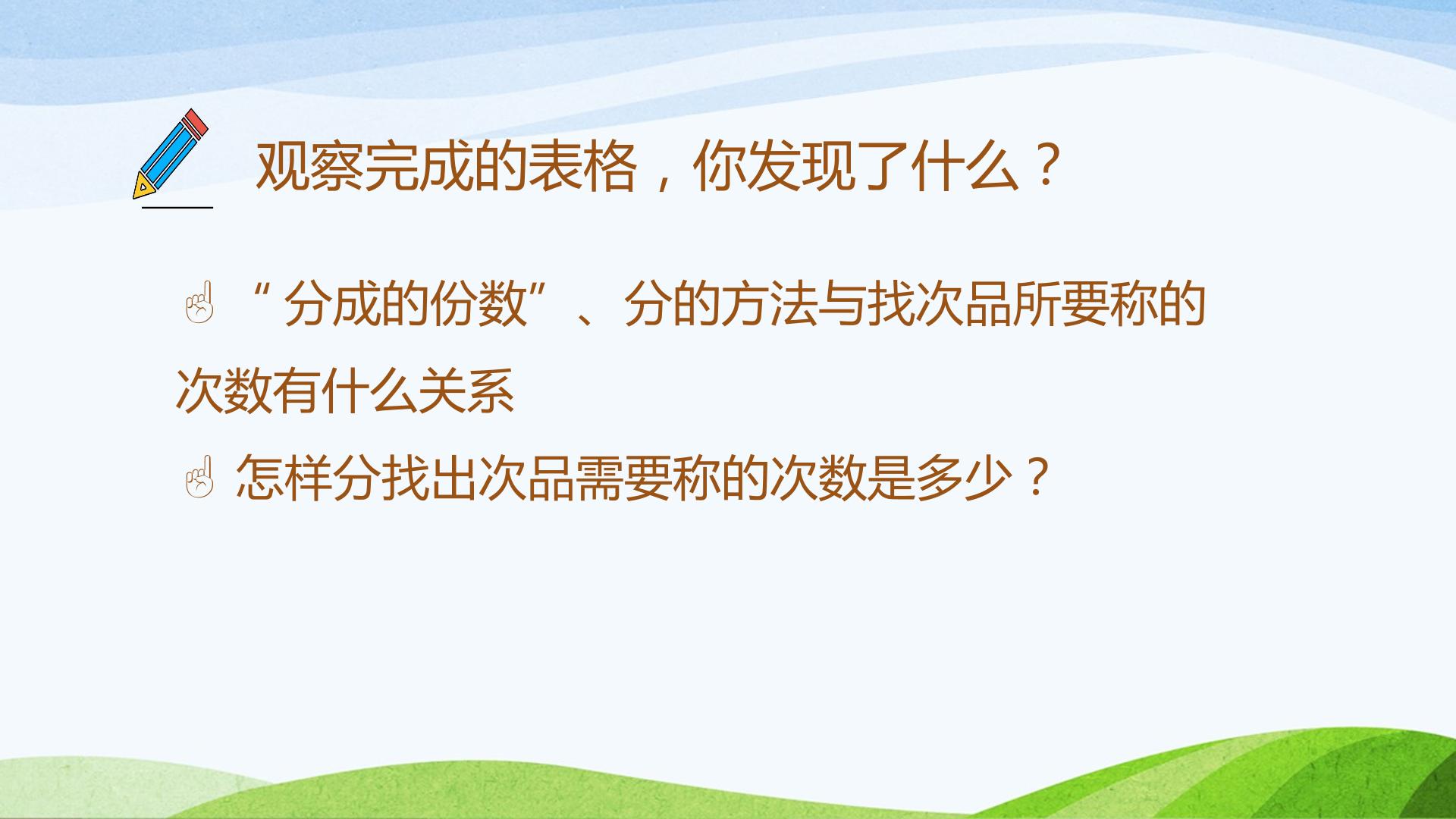 观察完成的表格，你发现了什么？

☝ “分成的份数”、分的方法与找次品所要称的次数有什么关系

☝ 怎样分找出次品需要称的次数是多少？